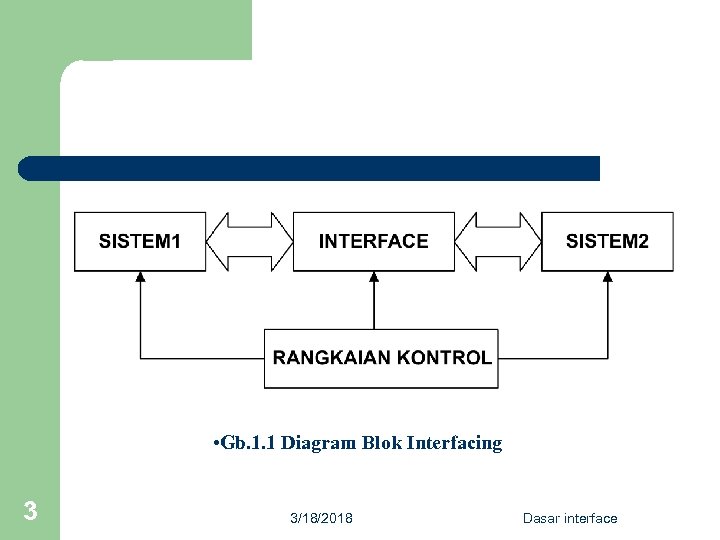 SISTEM1
INTERFACE
SISTEM2
RANGKAIAN KONTROL

•Gb.1.1 Diagram Blok Interfacing

3
3/18/2018
Dasar interface